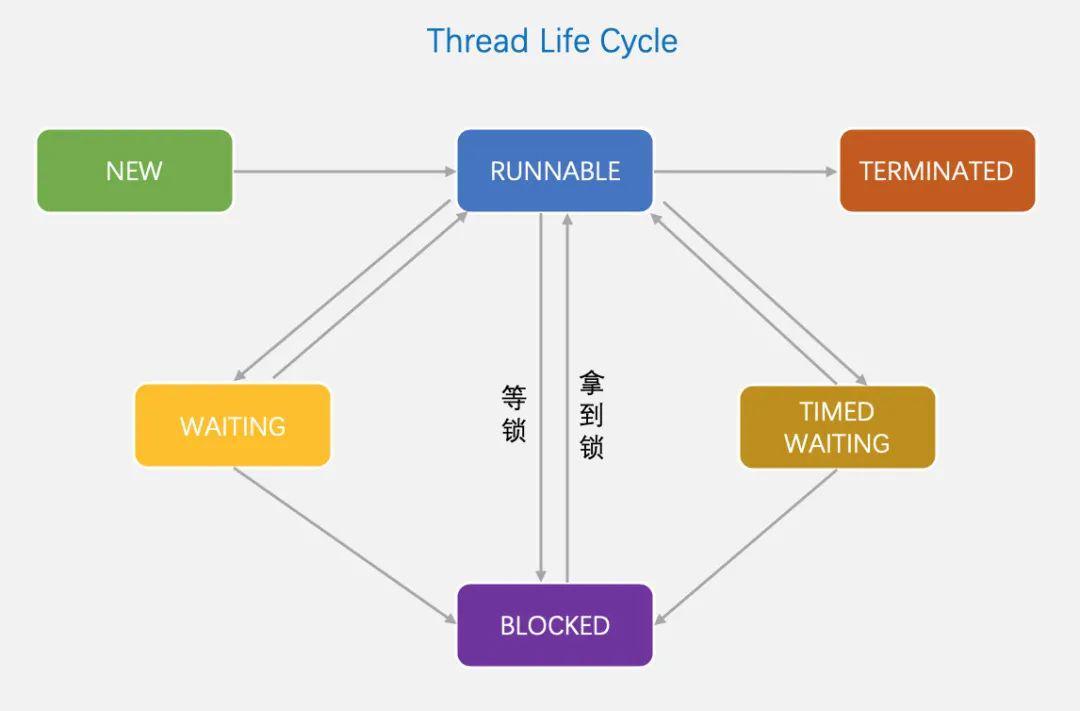 Thread Life Cycle

NEW

RUNNABLE

TERMINATED

WAITING

等锁

拿到锁

TIMED WAITING

BLOCKED